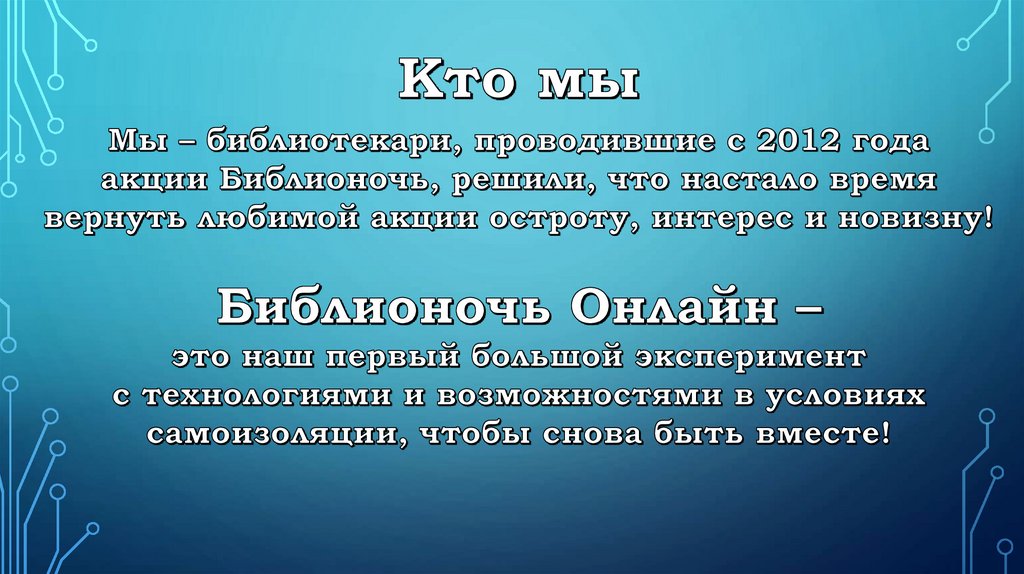 Кто мы

Мы – библиотекари, проводившие с 2012 года акции Библионочь, решили, что настало время вернуть любимой акции остроту, интерес и новизну!

Библионочь Онлайн –

это наш первый большой эксперимент с технологиями и возможностями в условиях самоизоляции, чтобы снова быть вместе!